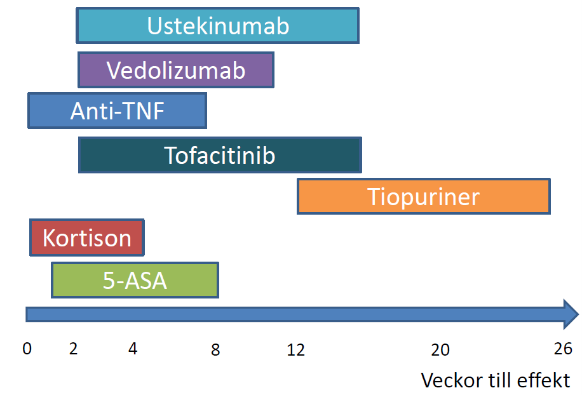 Ustekinumab
Vedolizumab
Anti-TNF
Tofacitinib
Tiopuriner
Kortison
5-ASA
0 2 4 8 12 20 26
Veckor till effekt